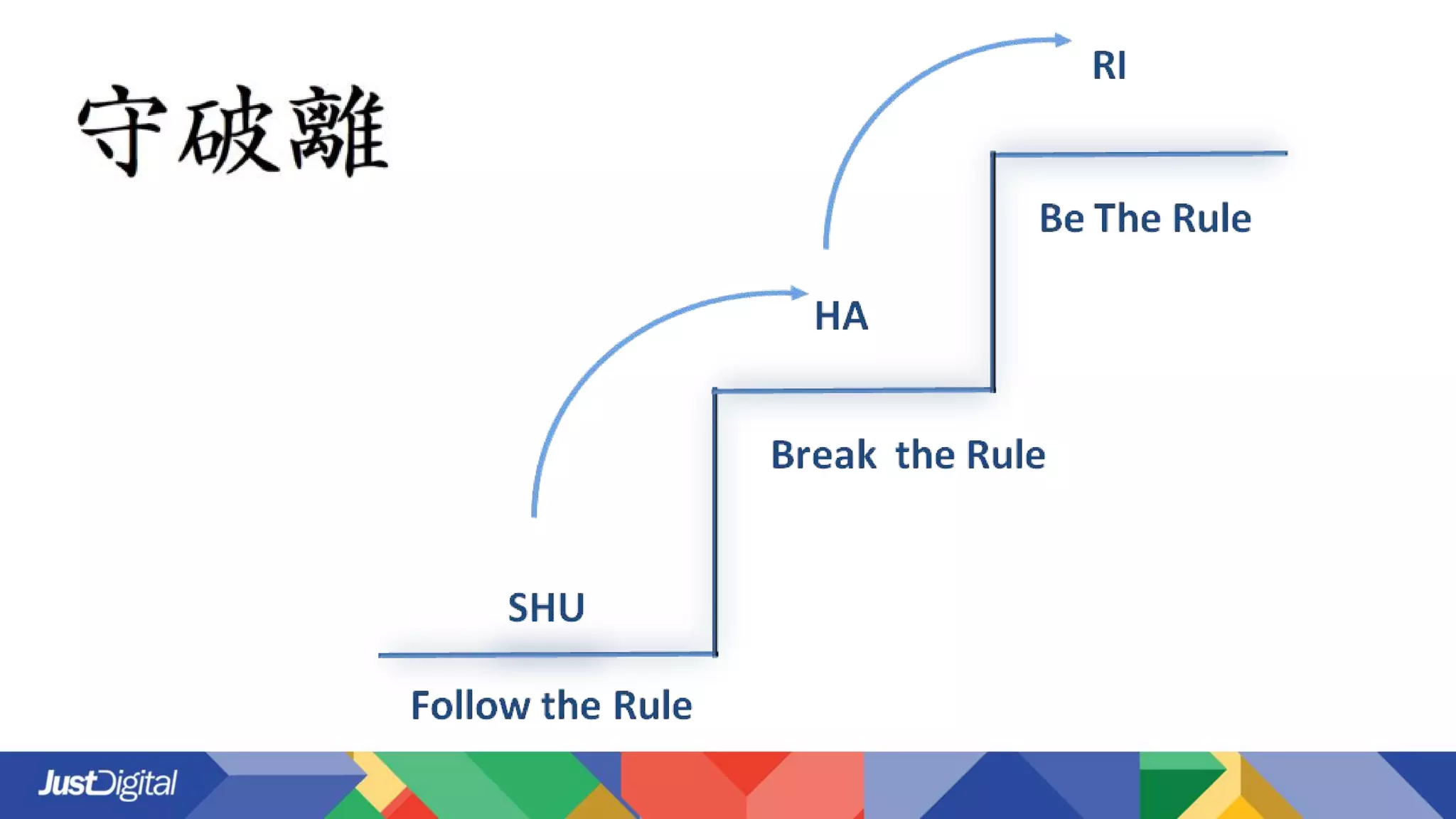 守破離

RI

Be The Rule

HA

Break the Rule

SHU

Follow the Rule

JustDigital